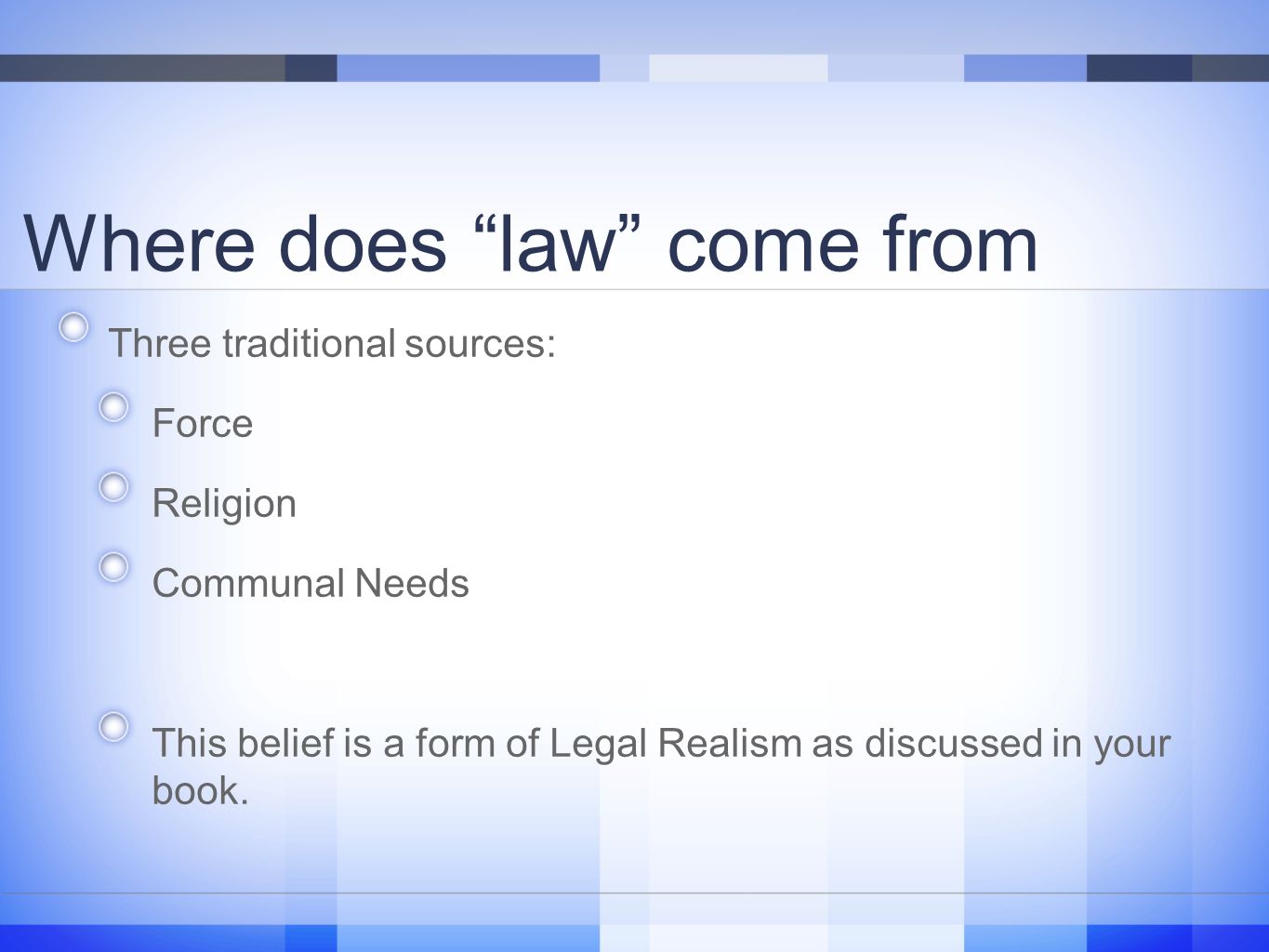 Where does “law” come from

Three traditional sources:

Force

Religion

Communal Needs

This belief is a form of Legal Realism as discussed in your book.